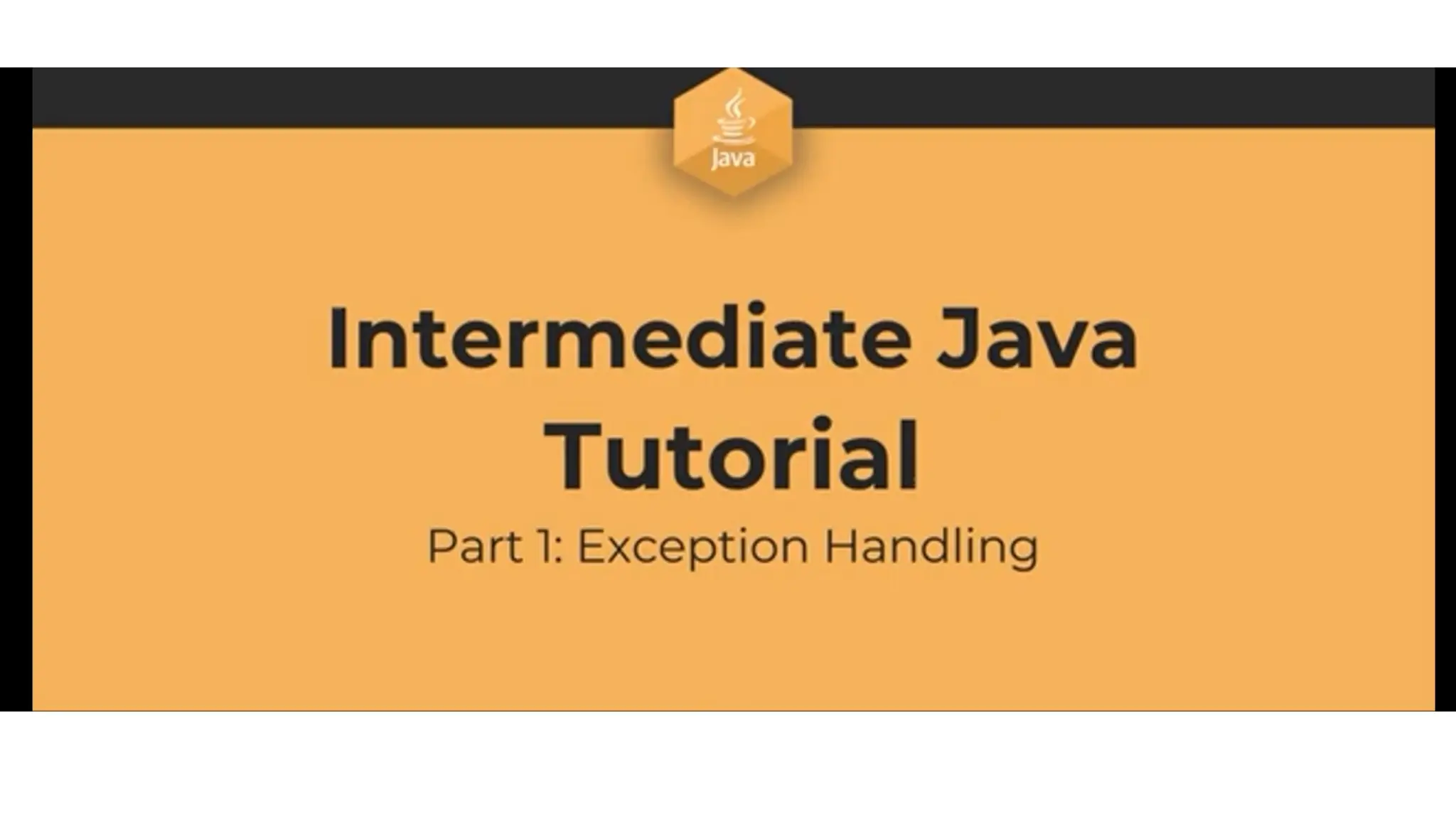 Java

Intermediate Java Tutorial

Part 1: Exception Handling